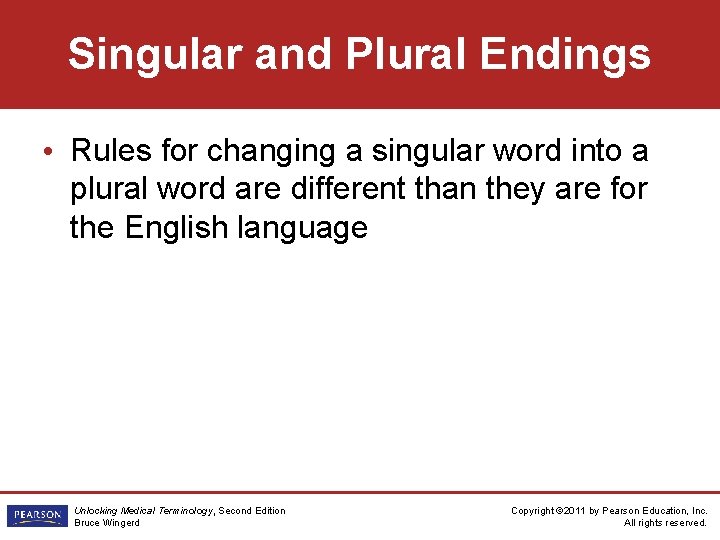 Singular and Plural Endings

• Rules for changing a singular word into a plural word are different than they are for the English language

PEARSON

Unlocking Medical Terminology, Second Edition
Bruce Wingerd

Copyright ©2011 by Pearson Education, Inc.
All rights reserved.